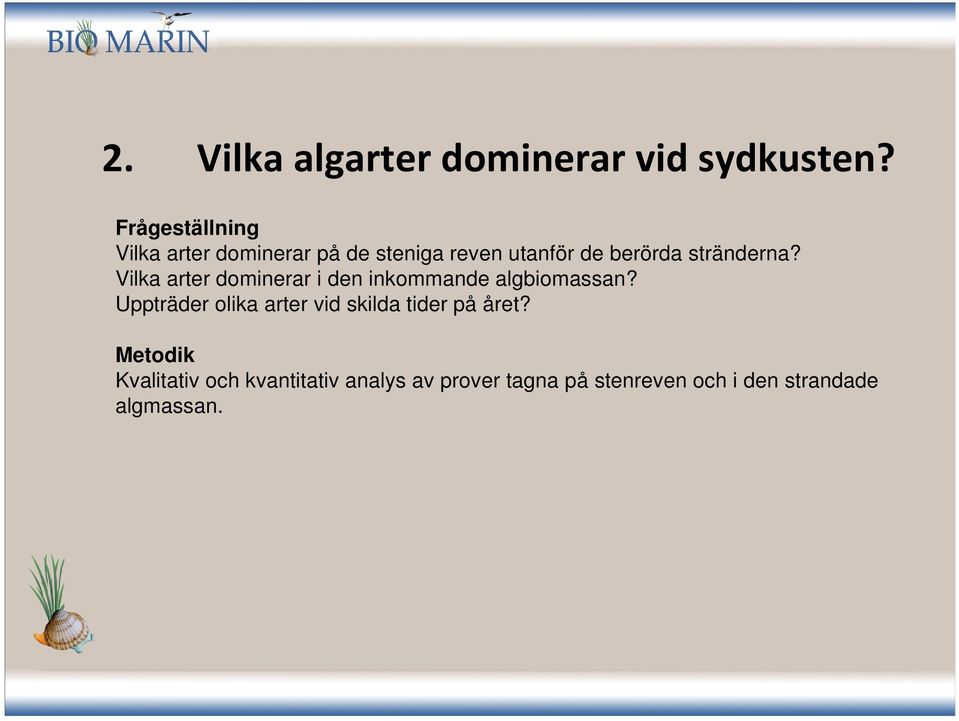 BIO MARIN

2. Vilka algarter dominerar vid sydkusten?

Frågeställning
Vilka arter dominerar på de steniga reven utanför de berörda stränderna?
Vilka arter dominerar i den inkommande algbiomassan?
Uppträder olika arter vid skilda tider på året?

Metodik
Kvalitativ och kvantitativ analys av prover tagna på stenreven och i den strandade algmassan.